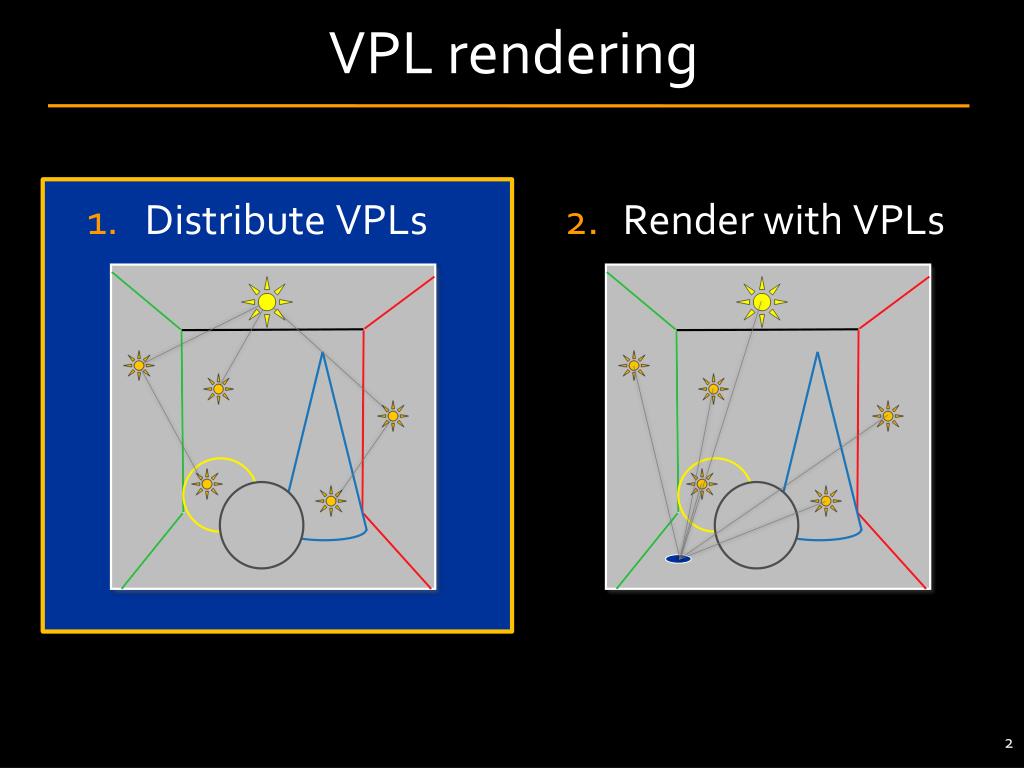 VPL rendering

1. Distribute VPLs

2. Render with VPLs

2